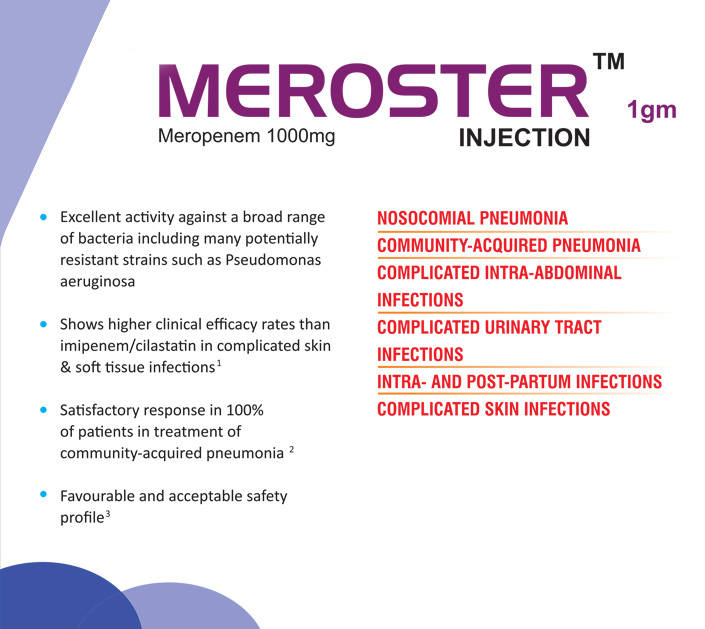 MEROSTER™ 1gm

Meropenem 1000mg

INJECTION

• Excellent activity against a broad range of bacteria including many potentially resistant strains such as Pseudomonas aeruginosa

• Shows higher clinical efficacy rates than imipenem/cilastatin in complicated skin & soft tissue infections$^1$

• Satisfactory response in 100% of patients in treatment of community-acquired pneumonia $^2$

• Favourable and acceptable safety profile$^3$

NOSOCOMIAL PNEUMONIA
COMMUNITY-ACQUIRED PNEUMONIA
COMPLICATED INTRA-ABDOMINAL INFECTIONS
COMPLICATED URINARY TRACT INFECTIONS
INTRA- AND POST-PARTUM INFECTIONS
COMPLICATED SKIN INFECTIONS